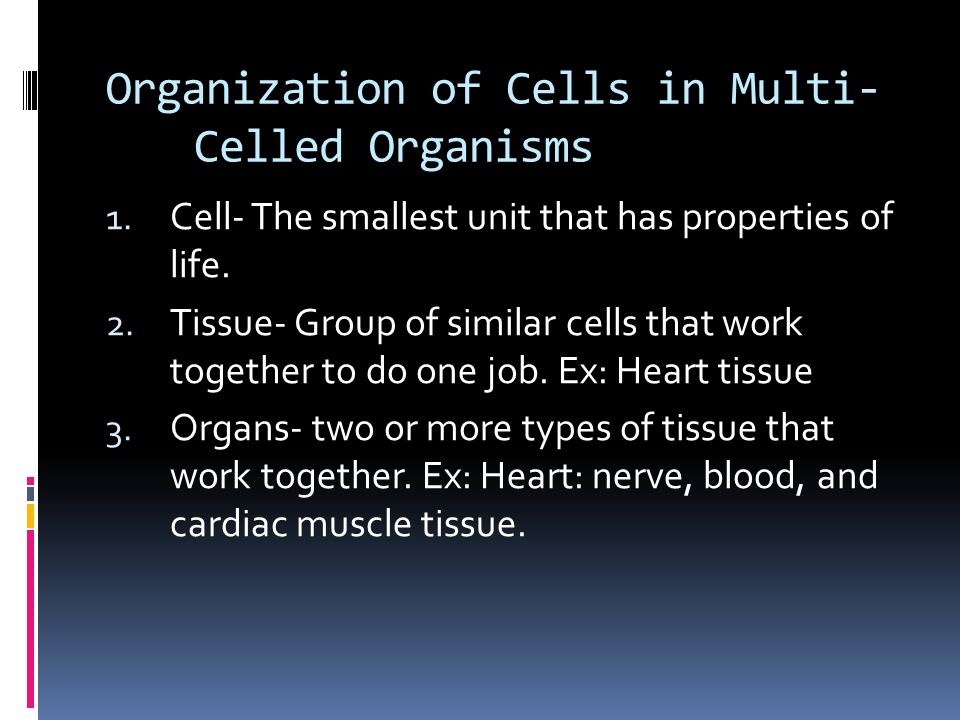 Organization of Cells in Multi-Celled Organisms

1. Cell- The smallest unit that has properties of life.
2. Tissue- Group of similar cells that work together to do one job. Ex: Heart tissue
3. Organs- two or more types of tissue that work together. Ex: Heart: nerve, blood, and cardiac muscle tissue.